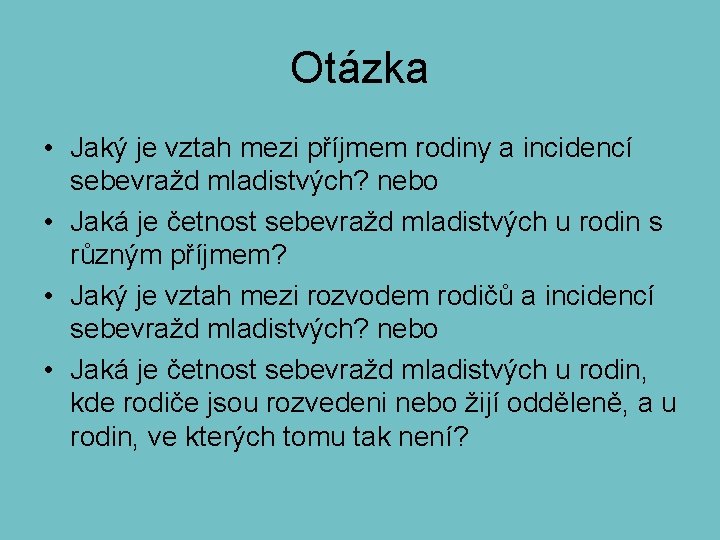 Otázka

• Jaký je vztah mezi příjmem rodiny a incidencí sebevražd mladistvých? nebo
• Jaká je četnost sebevražd mladistvých u rodin s různým příjmem?
• Jaký je vztah mezi rozvodem rodičů a incidencí sebevražd mladistvých? nebo
• Jaká je četnost sebevražd mladistvých u rodin, kde rodiče jsou rozvedeni nebo žijí odděleně, a u rodin, ve kterých tomu tak není?